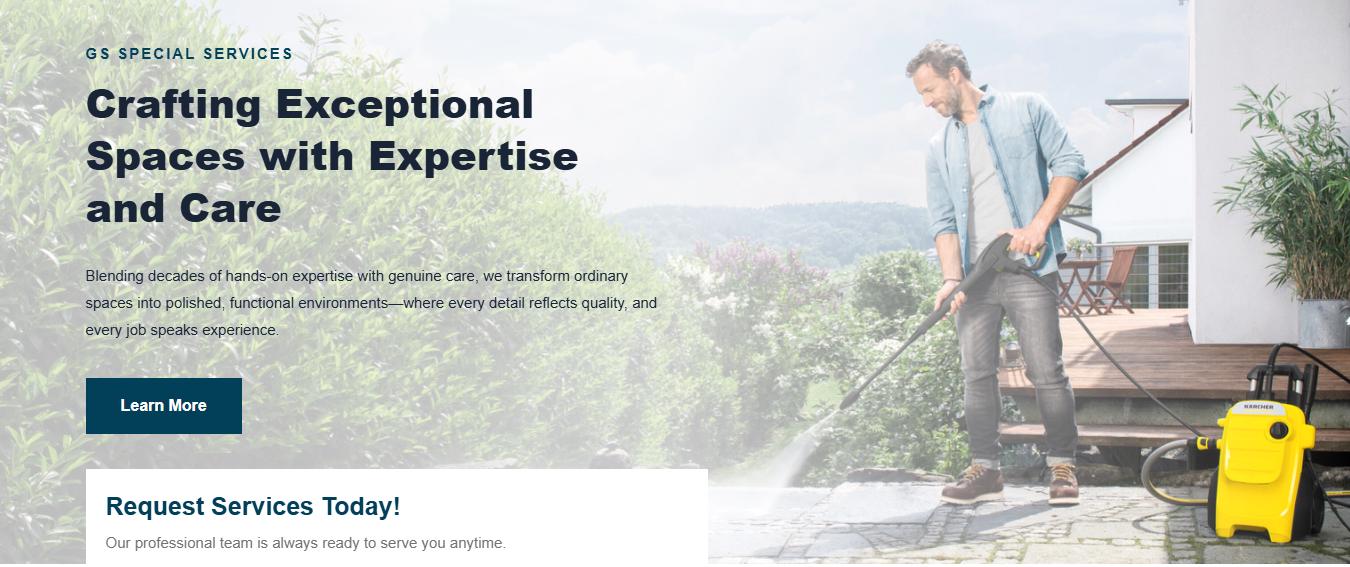 GS SPECIAL SERVICES

Crafting Exceptional Spaces with Expertise and Care

Blending decades of hands-on expertise with genuine care, we transform ordinary spaces into polished, functional environments—where every detail reflects quality, and every job speaks experience.

Learn More

KÄRCHER

Request Services Today!

Our professional team is always ready to serve you anytime.